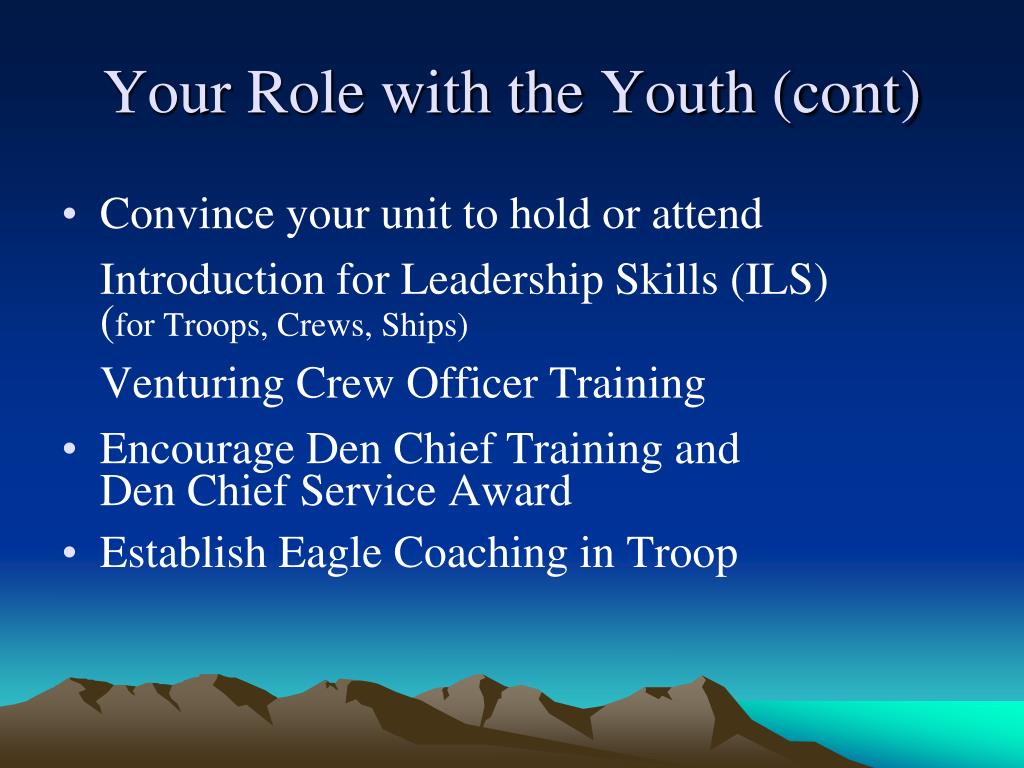 Your Role with the Youth (cont)

• Convince your unit to hold or attend

Introduction for Leadership Skills (ILS) (for Troops, Crews, Ships)

Venturing Crew Officer Training

• Encourage Den Chief Training and Den Chief Service Award

• Establish Eagle Coaching in Troop